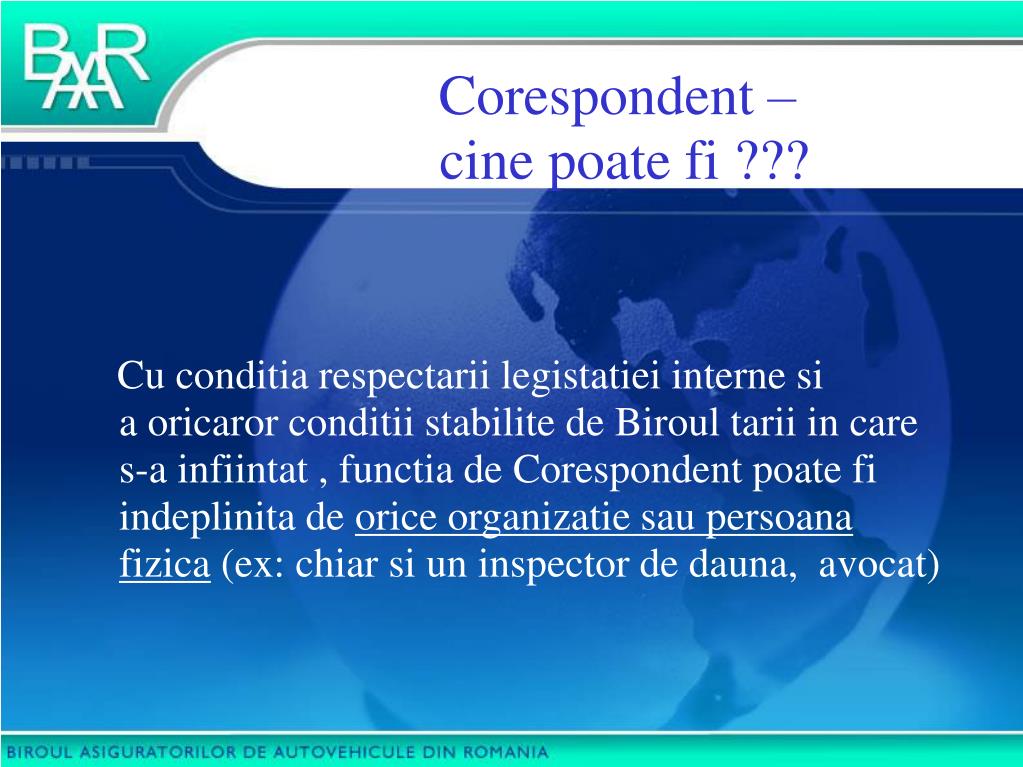 BAAR

Corespondent –
cine poate fi ???

Cu conditia respectarii legistatiei interne si a oricaror conditii stabilite de Biroul tarii in care s-a infiintat , functia de Corespondent poate fi indeplinita de orice organizatie sau persoana fizica (ex: chiar si un inspector de dauna, avocat)

BIROUL ASIGURATORILOR DE AUTOVEHICULE DIN ROMANIA